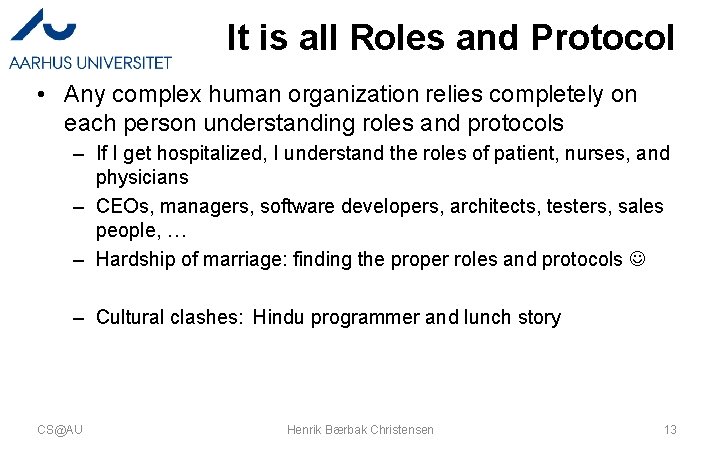 AARHUS UNIVERSITET

It is all Roles and Protocol

• Any complex human organization relies completely on each person understanding roles and protocols
– If I get hospitalized, I understand the roles of patient, nurses, and physicians
– CEOs, managers, software developers, architects, testers, sales people, …
– Hardship of marriage: finding the proper roles and protocols ☺

– Cultural clashes: Hindu programmer and lunch story

CS@AU Henrik Bærbak Christensen 13